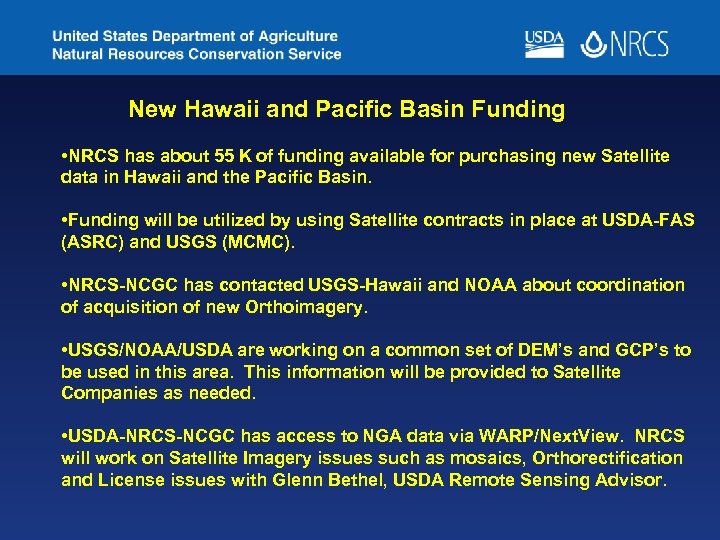 United States Department of Agriculture
Natural Resources Conservation Service

USDA NRCS

New Hawaii and Pacific Basin Funding

•NRCS has about 55 K of funding available for purchasing new Satellite data in Hawaii and the Pacific Basin.

•Funding will be utilized by using Satellite contracts in place at USDA-FAS (ASRC) and USGS (MCMC).

•NRCS-NCGC has contacted USGS-Hawaii and NOAA about coordination of acquisition of new Orthoimagery.

•USGS/NOAA/USDA are working on a common set of DEM's and GCP's to be used in this area. This information will be provided to Satellite Companies as needed.

•USDA-NRCS-NCGC has access to NGA data via WARP/NextView. NRCS will work on Satellite Imagery issues such as mosaics, Orthorectification and License issues with Glenn Bethel, USDA Remote Sensing Advisor.